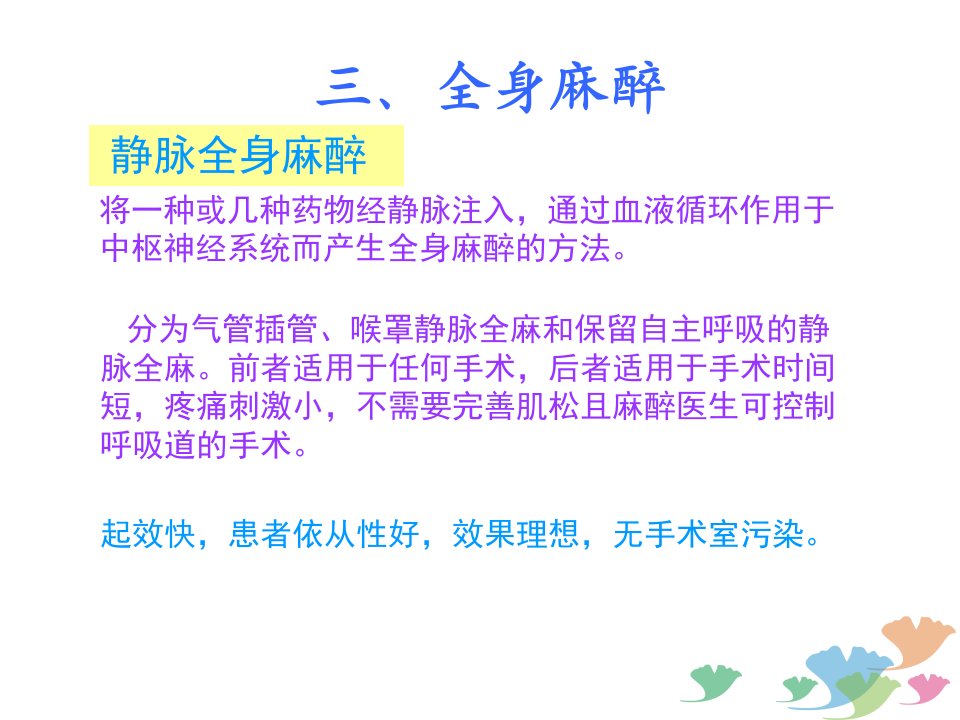 三、全身麻醉

静脉全身麻醉

将一种或几种药物经静脉注入，通过血液循环作用于中枢神经系统而产生全身麻醉的方法。

分为气管插管、喉罩静脉全麻和保留自主呼吸的静脉全麻。前者适用于任何手术，后者适用于手术时间短，疼痛刺激小，不需要完善肌松且麻醉医生可控制呼吸道的手术。

起效快，患者依从性好，效果理想，无手术室污染。